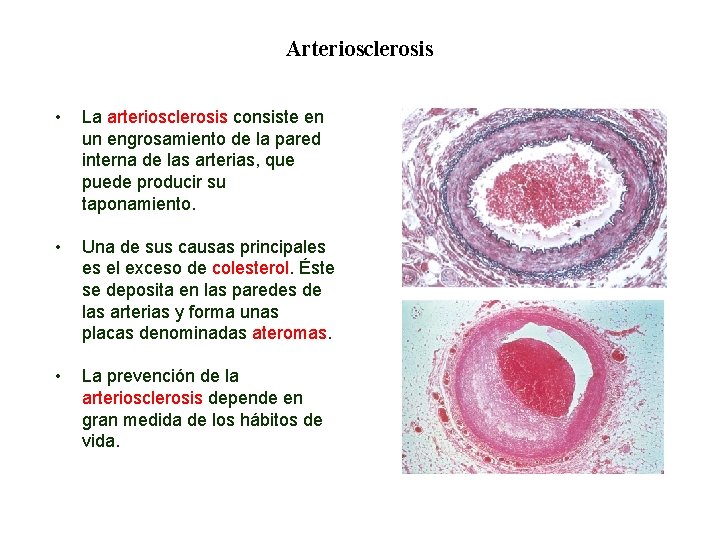 Arteriosclerosis

• La arteriosclerosis consiste en un engrosamiento de la pared interna de las arterias, que puede producir su taponamiento.

• Una de sus causas principales es el exceso de colesterol. Éste se deposita en las paredes de las arterias y forma unas placas denominadas ateromas.

• La prevención de la arteriosclerosis depende en gran medida de los hábitos de vida.